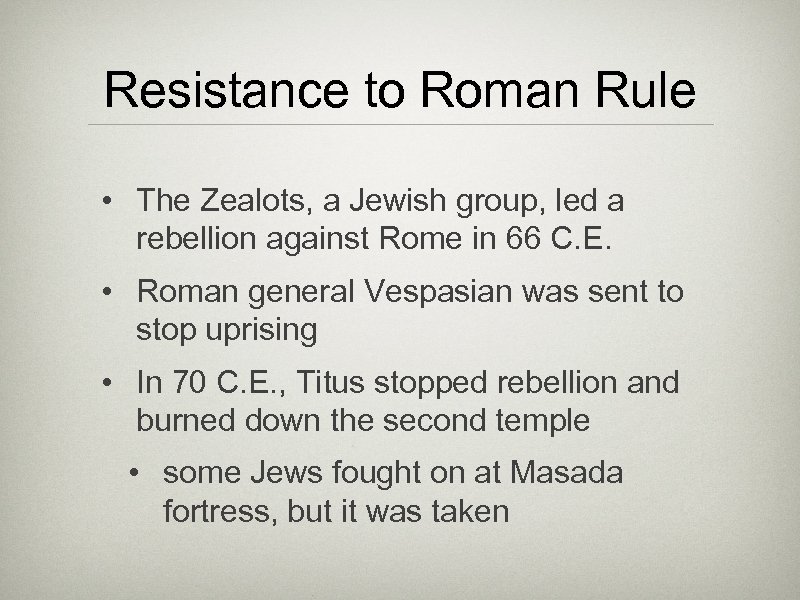 Resistance to Roman Rule

• The Zealots, a Jewish group, led a rebellion against Rome in 66 C.E.

• Roman general Vespasian was sent to stop uprising

• In 70 C.E., Titus stopped rebellion and burned down the second temple

• some Jews fought on at Masada fortress, but it was taken